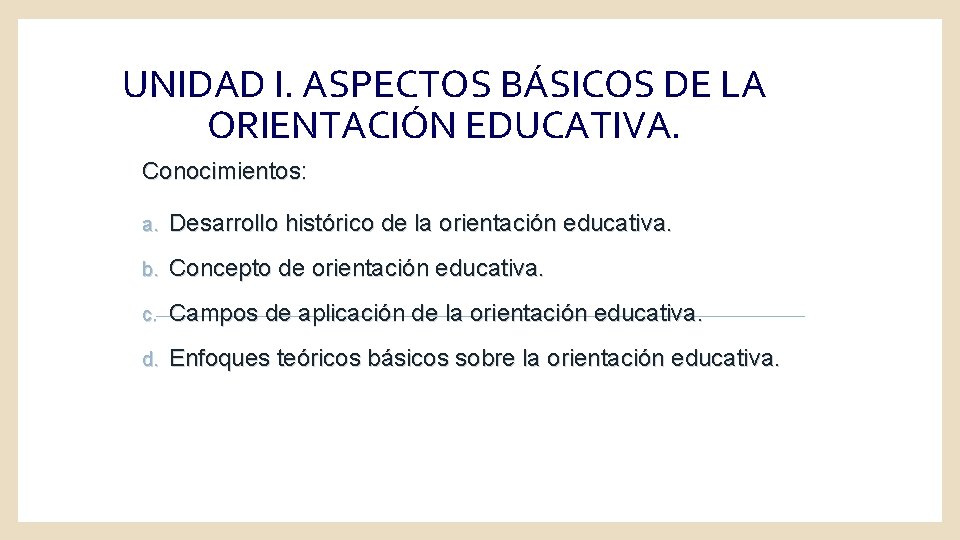 UNIDAD I. ASPECTOS BÁSICOS DE LA ORIENTACIÓN EDUCATIVA.

Conocimientos:

a. Desarrollo histórico de la orientación educativa.

b. Concepto de orientación educativa.

c. Campos de aplicación de la orientación educativa.

d. Enfoques teóricos básicos sobre la orientación educativa.